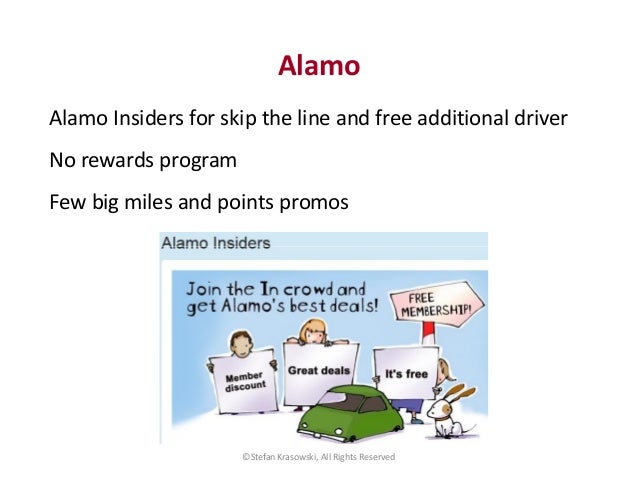 Alamo

Alamo Insiders for skip the line and free additional driver

No rewards program

Few big miles and points promos

Alamo Insiders

Join the In crowd and get Alamo's best deals!

FREE MEMBERSHIP!

Member discount

Great deals

It's free

©Stefan Krasowski, All Rights Reserved